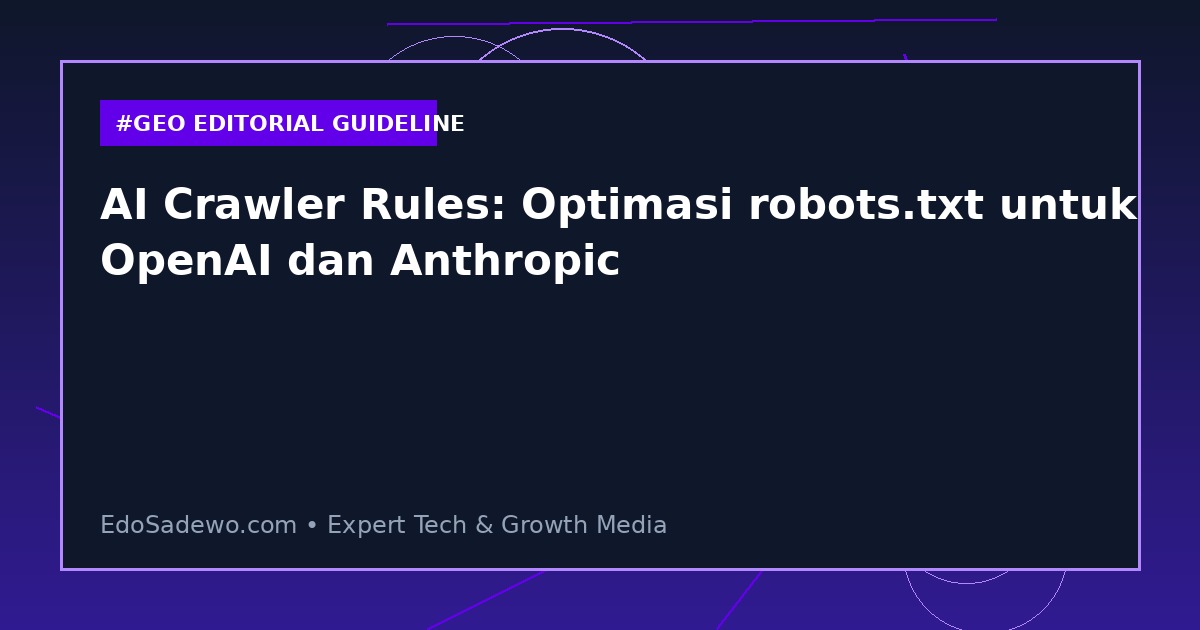 #GEO EDITORIAL GUIDELINE

AI Crawler Rules: Optimasi robots.txt untuk OpenAI dan Anthropic

EdoSadewo.com • Expert Tech & Growth Media